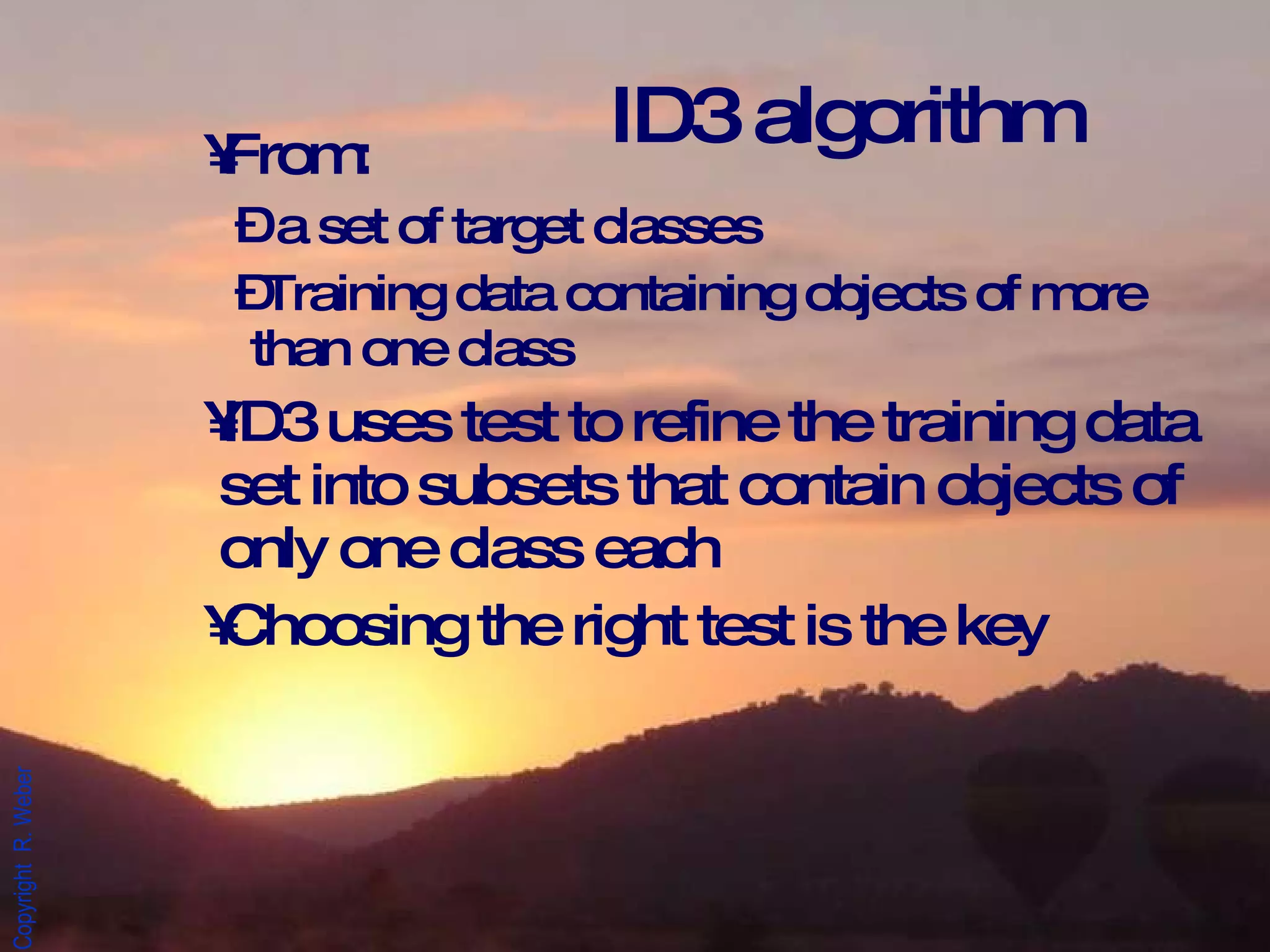 ID3 algorithm

¥From:

Ða set of target classes

ÐTraining data containing objects of more than one class

¥ID3 uses test to refine the training data set into subsets that contain objects of only one class each

¥Choosing the right test is the key

Copyright R. Weber